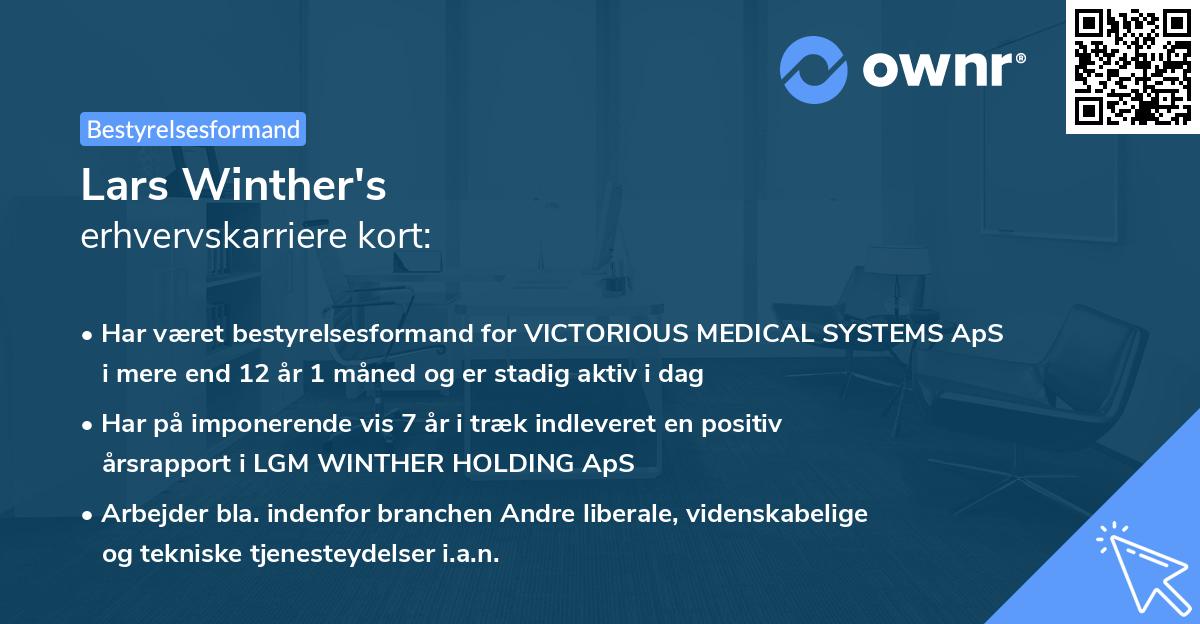 ownr®

Bestyrelsesformand

Lars Winther's
erhvervskarriere kort:

• Har været bestyrelsesformand for VICTORIOUS MEDICAL SYSTEMS ApS i mere end 12 år 1 måned og er stadig aktiv i dag

• Har på imponerende vis 7 år i træk indleveret en positiv årsrapport i LGM WINTHER HOLDING ApS

• Arbejder bla. indenfor branchen Andre liberale, videnskabelige og tekniske tjenesteydelser i.a.n.